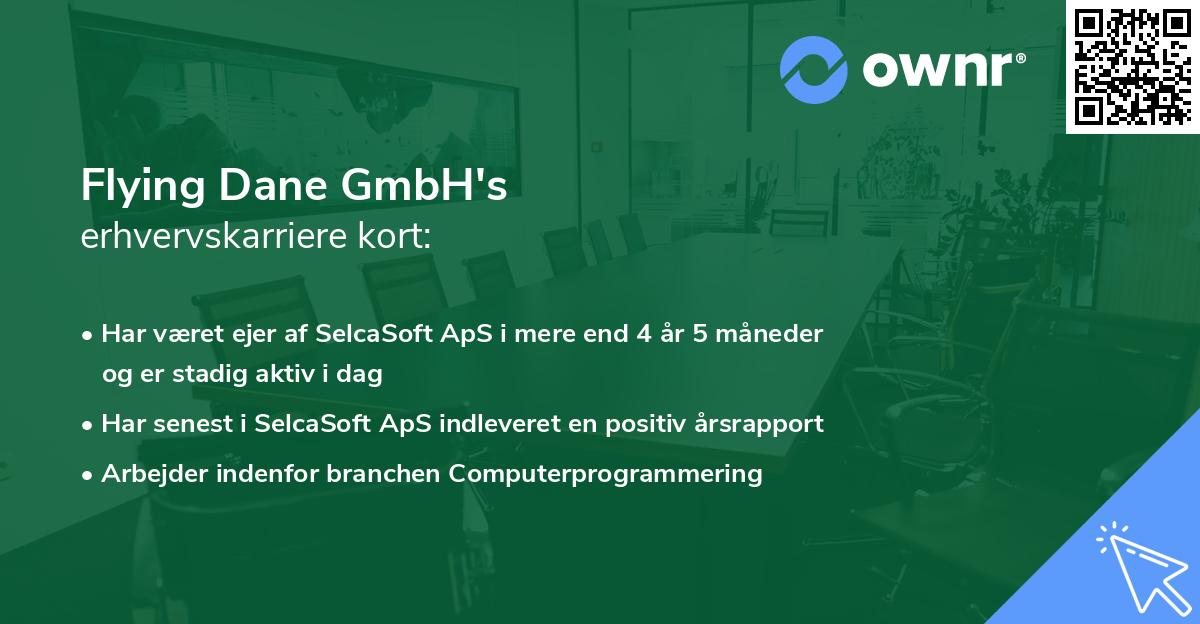 ownr®

Flying Dane GmbH's
erhvervskarriere kort:

• Har været ejer af SelcaSoft ApS i mere end 4 år 5 måneder og er stadig aktiv i dag
• Har senest i SelcaSoft ApS indleveret en positiv årsrapport
• Arbejder indenfor branchen Computerprogrammering